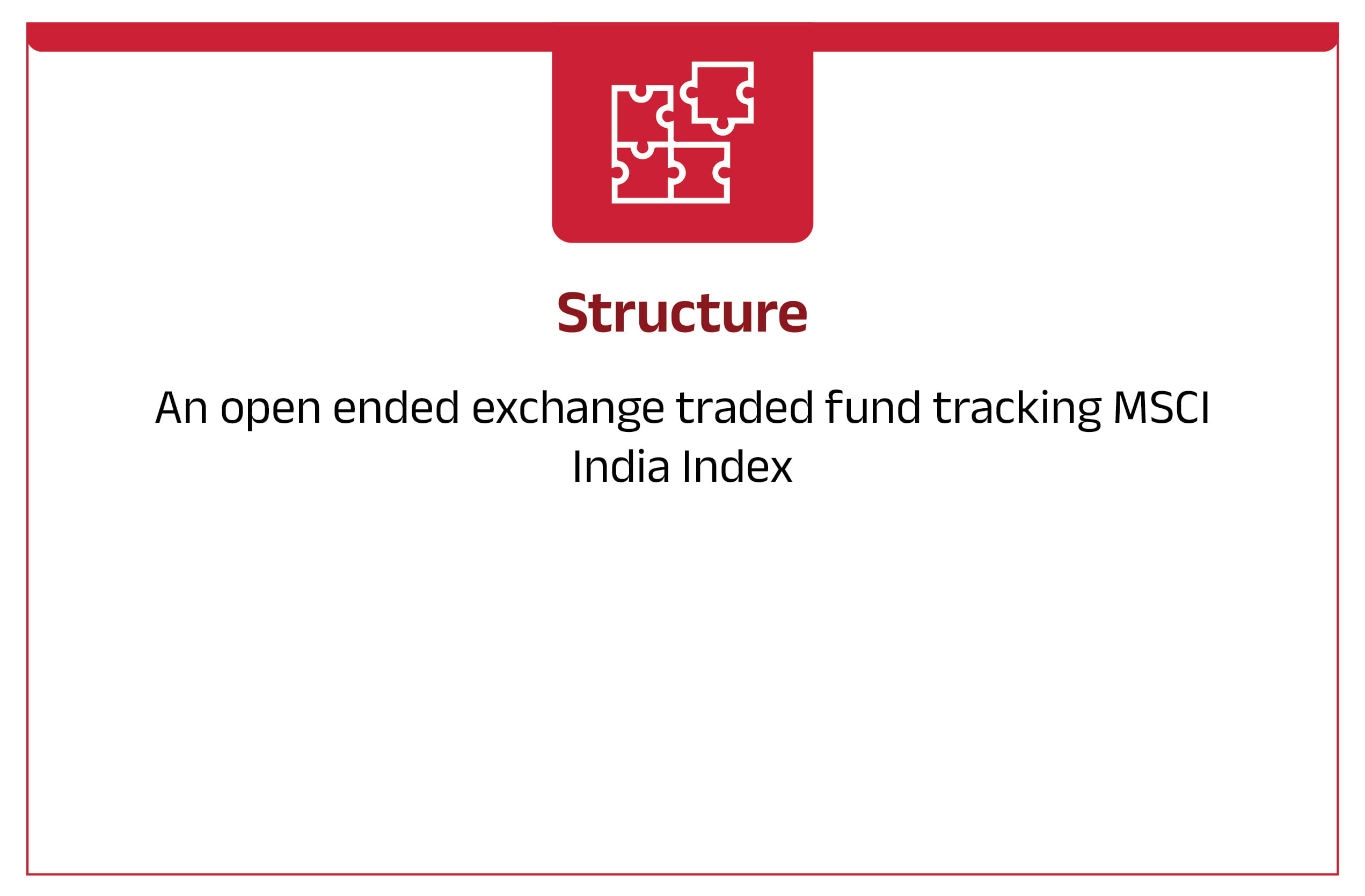 Structure

An open ended exchange traded fund tracking MSCI India Index